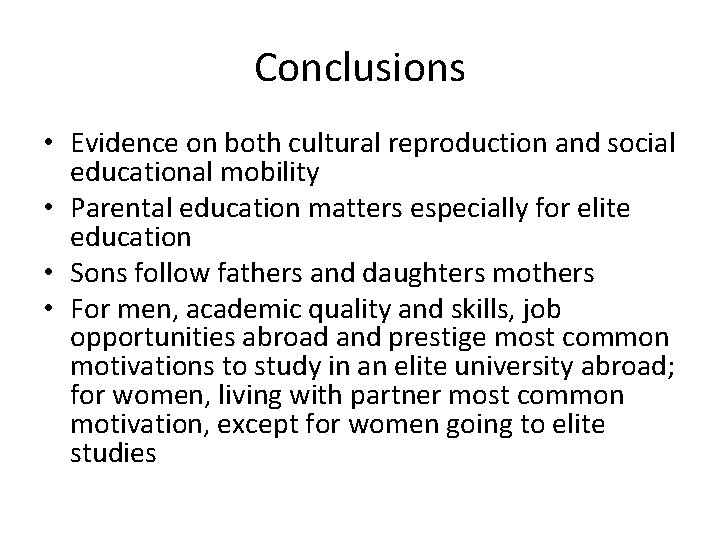 Conclusions

• Evidence on both cultural reproduction and social educational mobility
• Parental education matters especially for elite education
• Sons follow fathers and daughters mothers
• For men, academic quality and skills, job opportunities abroad and prestige most common motivations to study in an elite university abroad; for women, living with partner most common motivation, except for women going to elite studies